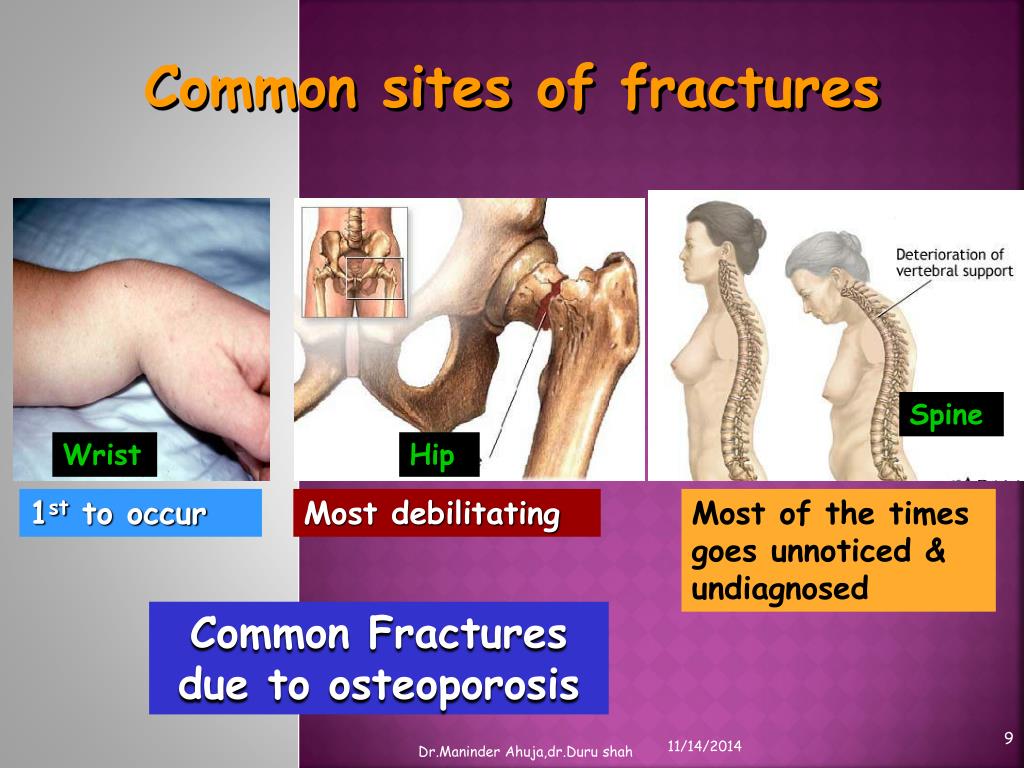 Common sites of fractures

Wrist

Hip

Deterioration of vertebral support

Spine

$1^{st}$ to occur

Most debilitating

Most of the times goes unnoticed & undiagnosed

Common Fractures due to osteoporosis

Dr.Maninder Ahuja,dr.Duru shah

11/14/2014

9